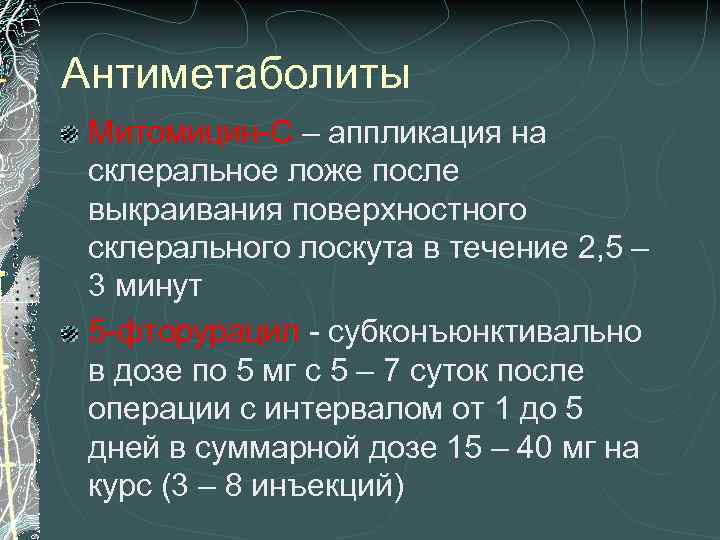 Антиметаболиты

Митомицин-С – аппликация на склеральное ложе после выкраивания поверхностного склерального лоскута в течение 2,5 – 3 минут

5-фторурацил - субконъюнктивально в дозе по 5 мг с 5 – 7 суток после операции с интервалом от 1 до 5 дней в суммарной дозе 15 – 40 мг на курс (3 – 8 инъекций)